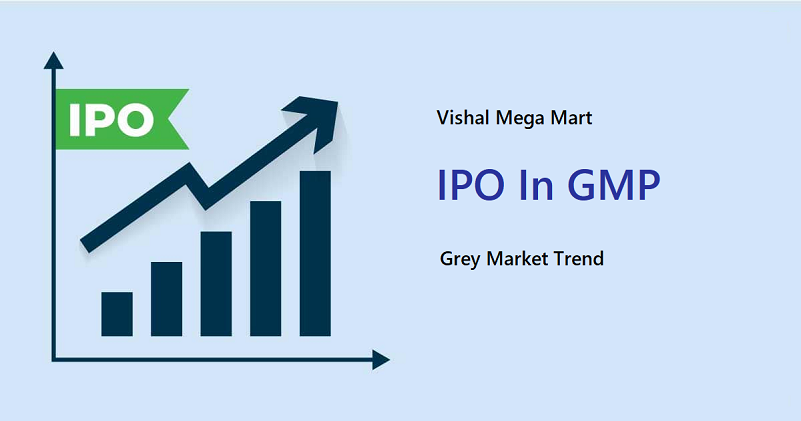 IPO

Vishal Mega Mart

IPO In GMP

Grey Market Trend